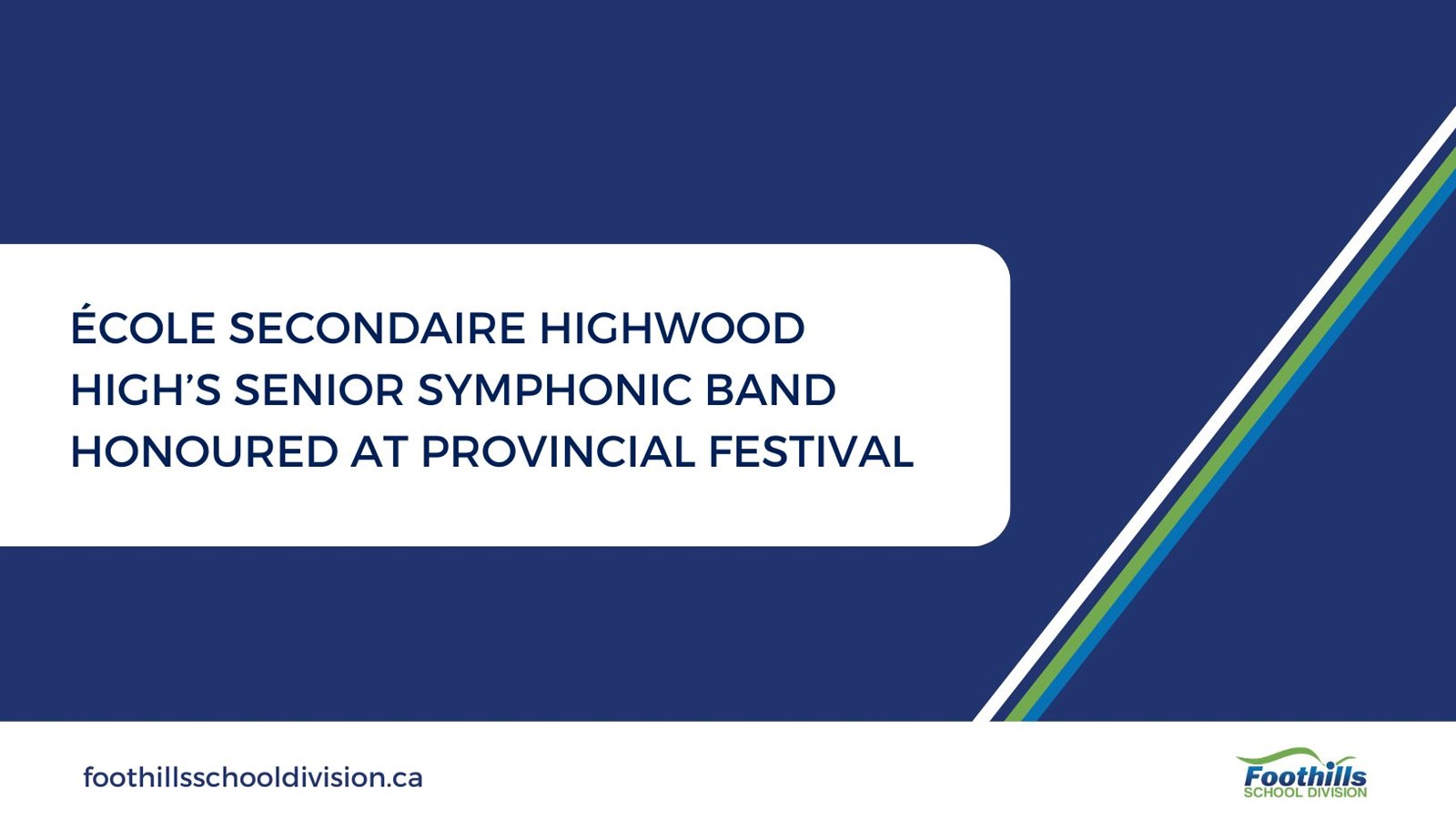 ÉCOLE SECONDAIRE HIGHWOOD HIGH'S SENIOR SYMPHONIC BAND HONOURED AT PROVINCIAL FESTIVAL

foothillsschooldivision.ca

Foothills
SCHOOL DIVISION